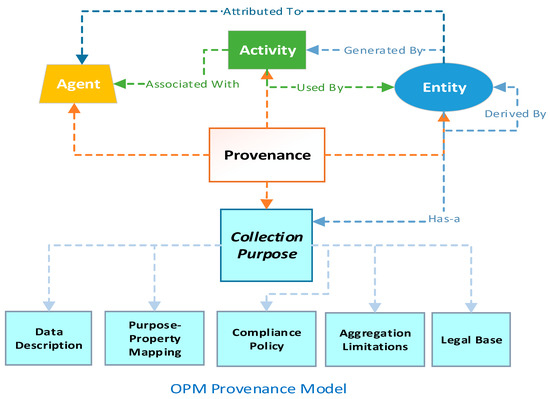 Attributed To

Activity

Generated By

Agent

Associated With

Used By

Entity

Derived By

Provenance

Has-a

Collection Purpose

Data Description

Purpose-Property Mapping

Compliance Policy

Aggregation Limitations

Legal Base

OPM Provenance Model